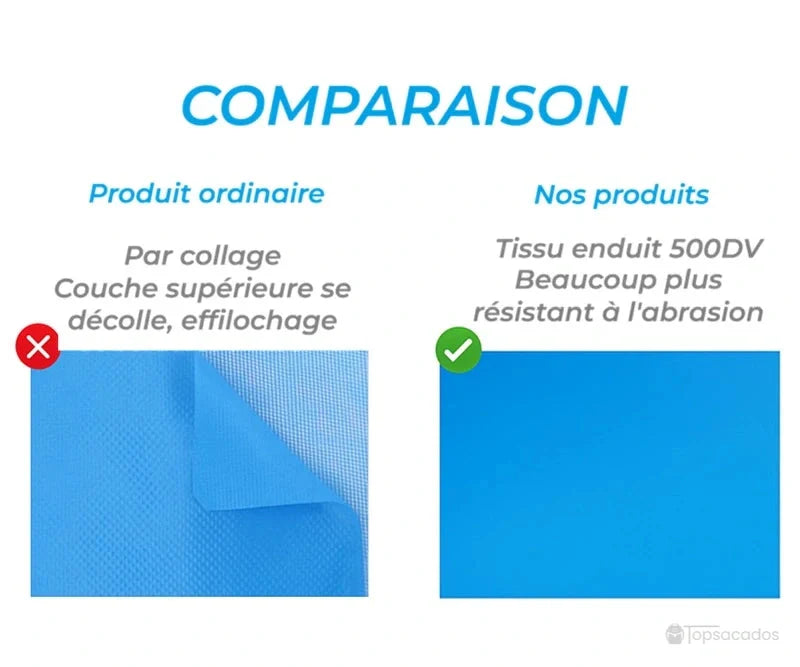 COMPARAISON

Produit ordinaire

Par collage
Couche supérieure se décolle, effilochage

Nos produits

Tissu enduit 500DV
Beaucoup plus résistant à l'abrasion

Topsacados